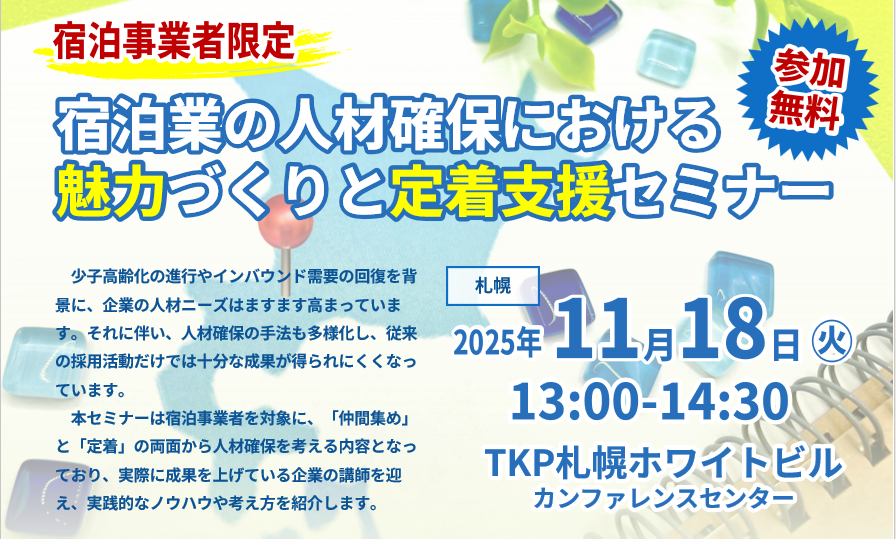 宿泊事業者限定

参加無料

宿泊業の人材確保における
魅力づくりと定着支援セミナー

少子高齢化の進行やインバウンド需要の回復を背景に、企業の人材ニーズはますます高まっています。それに伴い、人材確保の手法も多様化し、従来の採用活動だけでは十分な成果が得られにくくなっています。

本セミナーは宿泊事業者を対象に、「仲間集め」と「定着」の両面から人材確保を考える内容となっており、実際に成果を上げている企業の講師を迎え、実践的なノウハウや考え方を紹介します。

札幌

2025年11月18日㊋
13:00-14:30
TKP札幌ホワイトビル
カンファレンスセンター